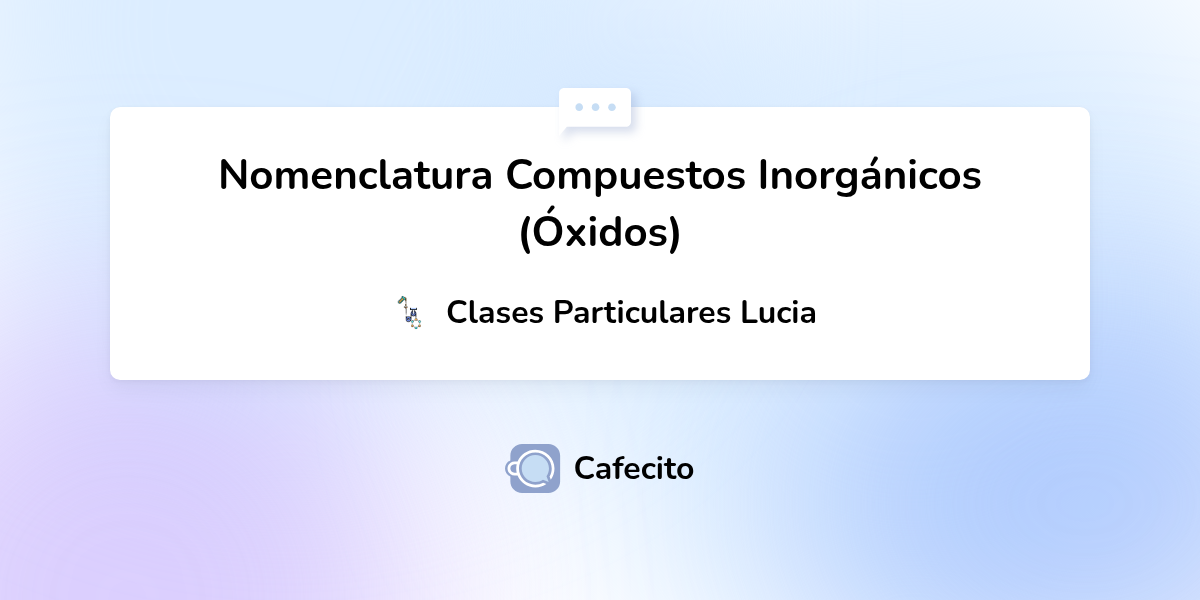 Nomenclatura Compuestos Inorgánicos (Óxidos)

Clases Particulares Lucia

Cafecito